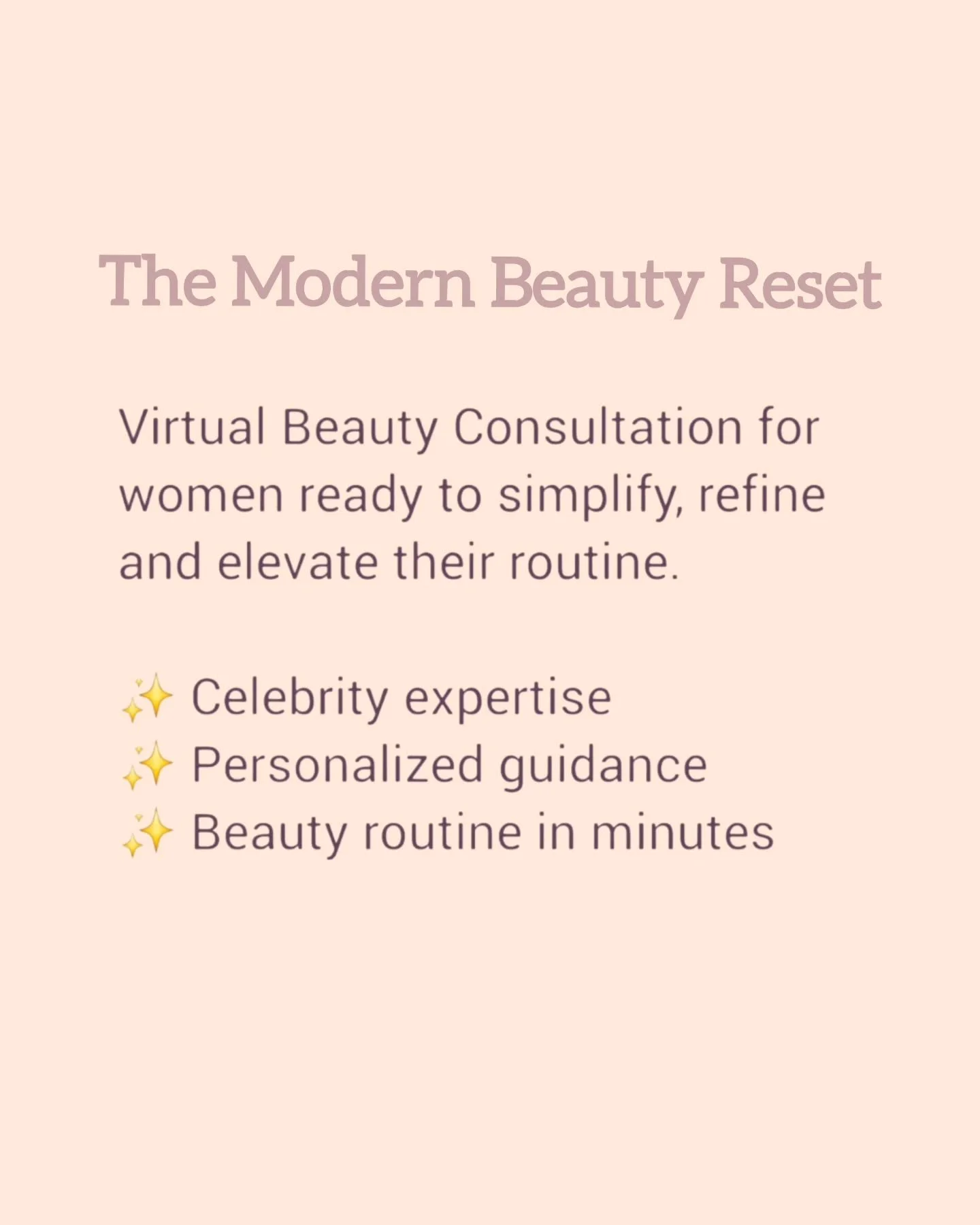 The Modern Beauty Reset

Virtual Beauty Consultation for women ready to simplify, refine and elevate their routine.

✨ Celebrity expertise
✨ Personalized guidance
✨ Beauty routine in minutes